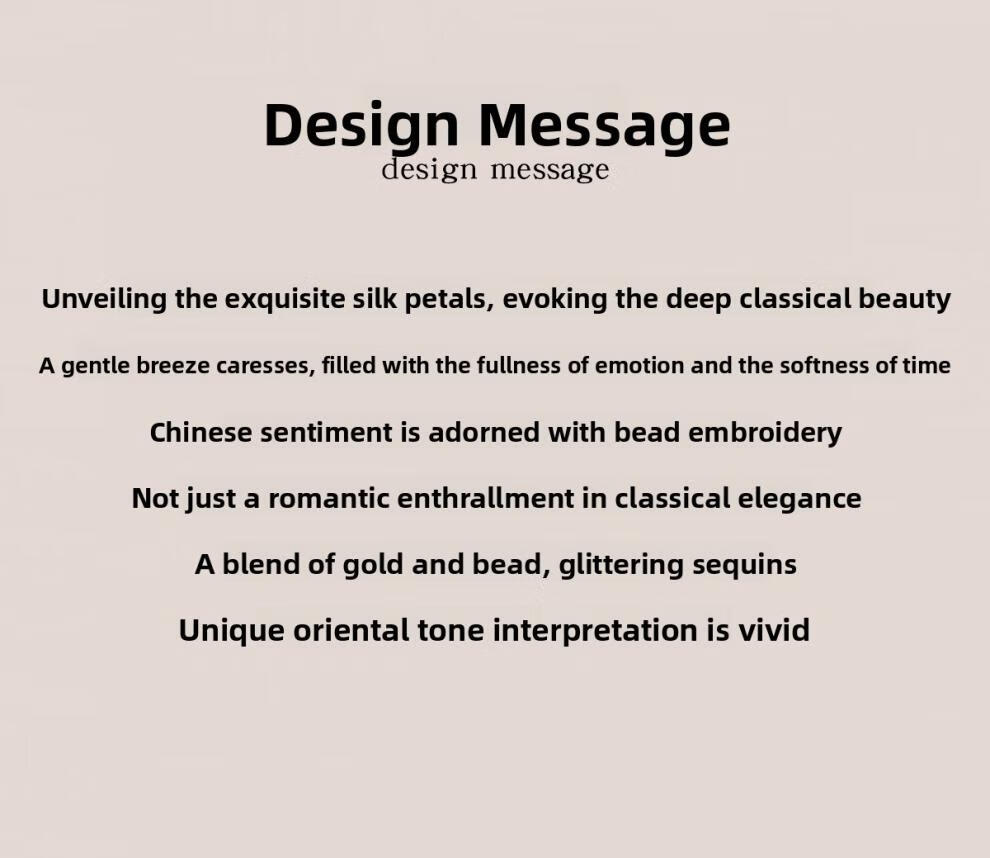 Design Message
design message

Unveiling the exquisite silk petals, evoking the deep classical beauty

A gentle breeze caresses, filled with the fullness of emotion and the softness of time

Chinese sentiment is adorned with bead embroidery

Not just a romantic enthrallment in classical elegance

A blend of gold and bead, glittering sequins

Unique oriental tone interpretation is vivid